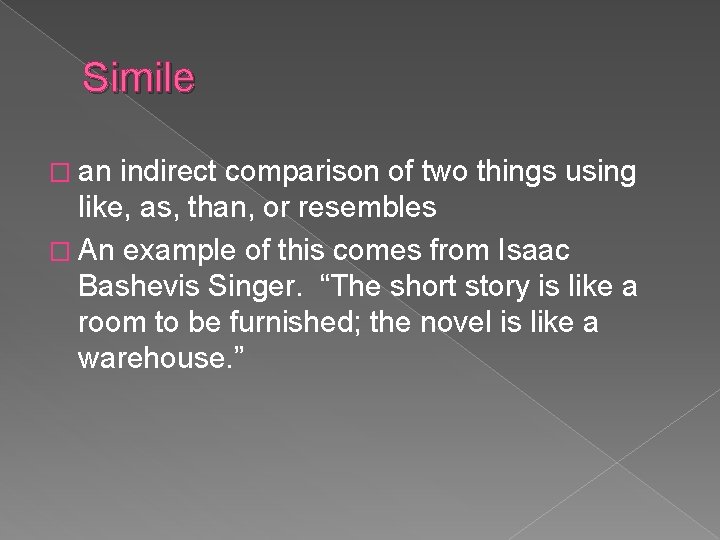 Simile

an indirect comparison of two things using like, as, than, or resembles

An example of this comes from Isaac Bashevis Singer. “The short story is like a room to be furnished; the novel is like a warehouse.”